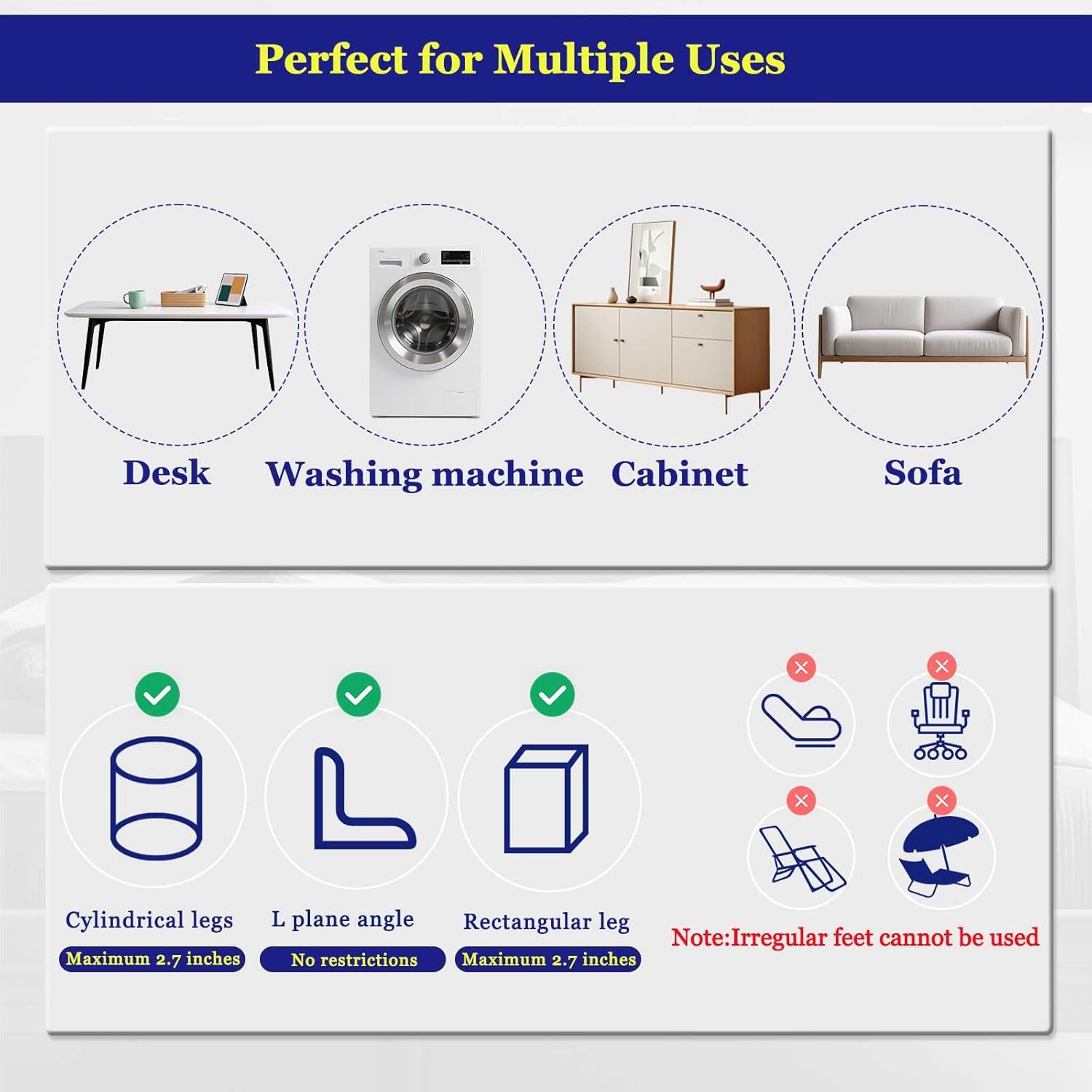 Perfect for Multiple Uses

Desk Washing machine Cabinet Sofa

Cylindrical legs
Maximum 2.7 inches

L plane angle
No restrictions

Rectangular leg
Maximum 2.7 inches

Note:Irregular feet cannot be used